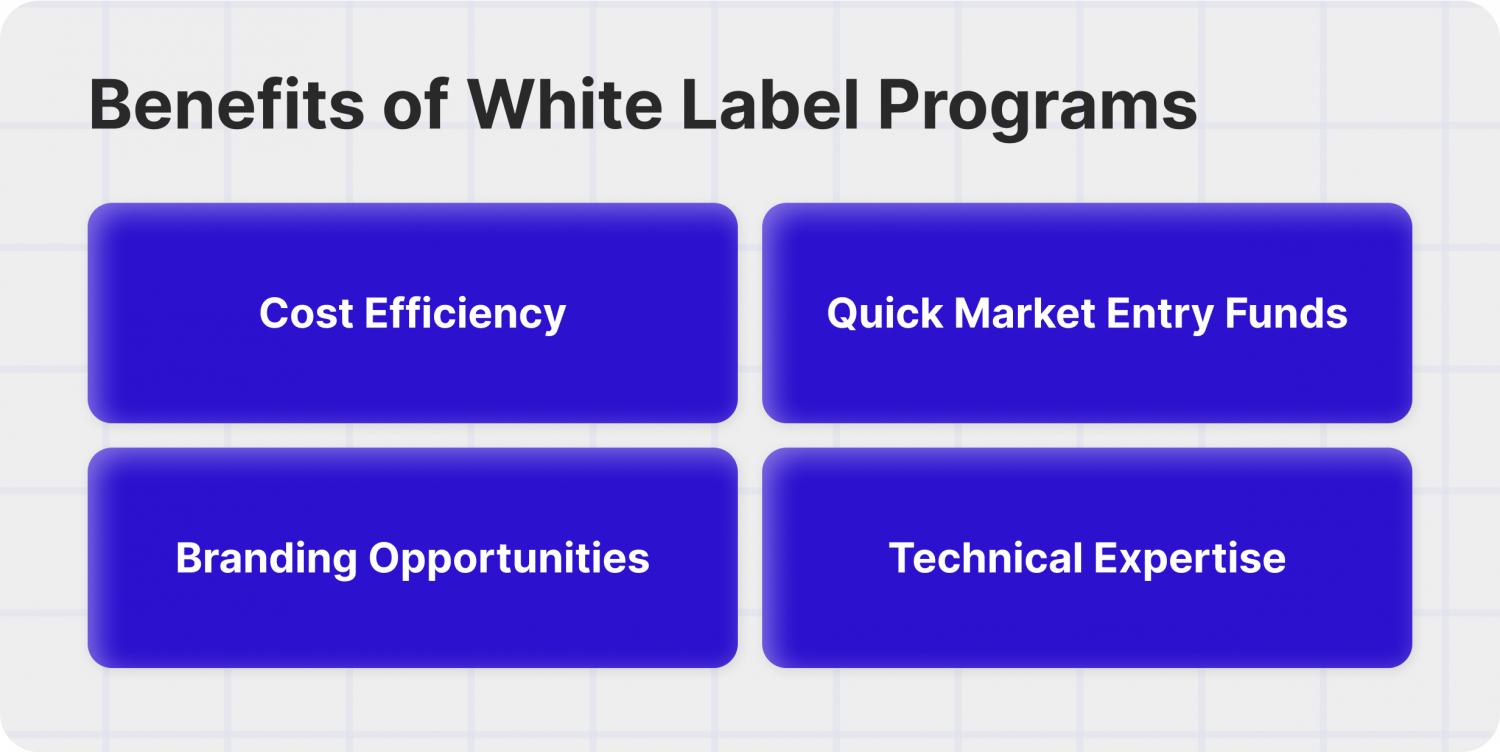 Benefits of White Label Programs

Cost Efficiency

Quick Market Entry Funds

Branding Opportunities

Technical Expertise